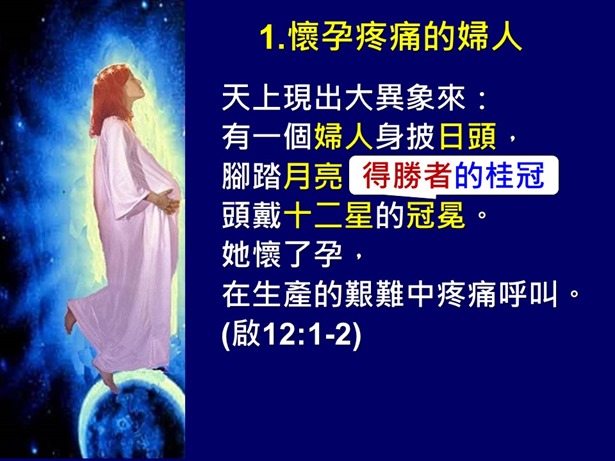 1.懷孕疼痛的婦人

天上現出大異象來：
有一個婦人身披日頭，
腳踏月亮 得勝者的桂冠
頭戴十二星的冠冕。
她懷了孕，
在生產的艱難中疼痛呼叫。
(啟12:1-2)